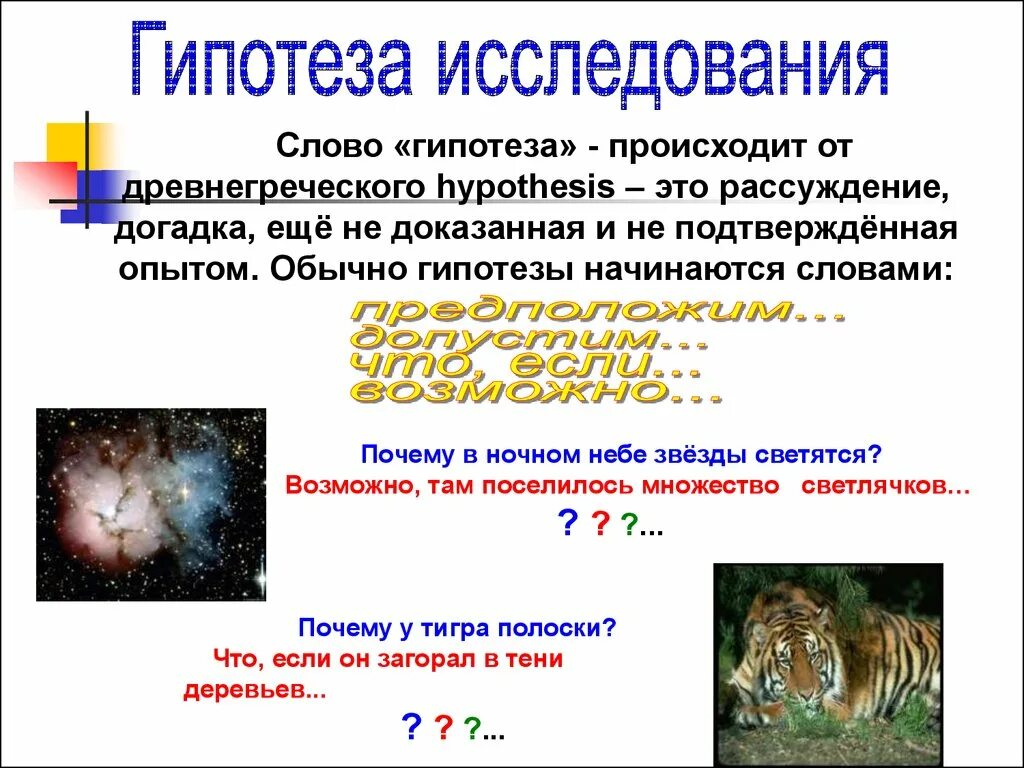 Гипотеза исследования

Слово «гипотеза» - происходит от древнегреческого hypothesis – это рассуждение, догадка, ещё не доказанная и не подтверждённая опытом. Обычно гипотезы начинаются словами:

предположим...
допустим...
что, если...
возможно...

Почему в ночном небе звёзды светятся?
Возможно, там поселилось множество светлячков…

? ? ?...

Почему у тигра полоски?
Что, если он загорал в тени деревьев...

? ? ?...